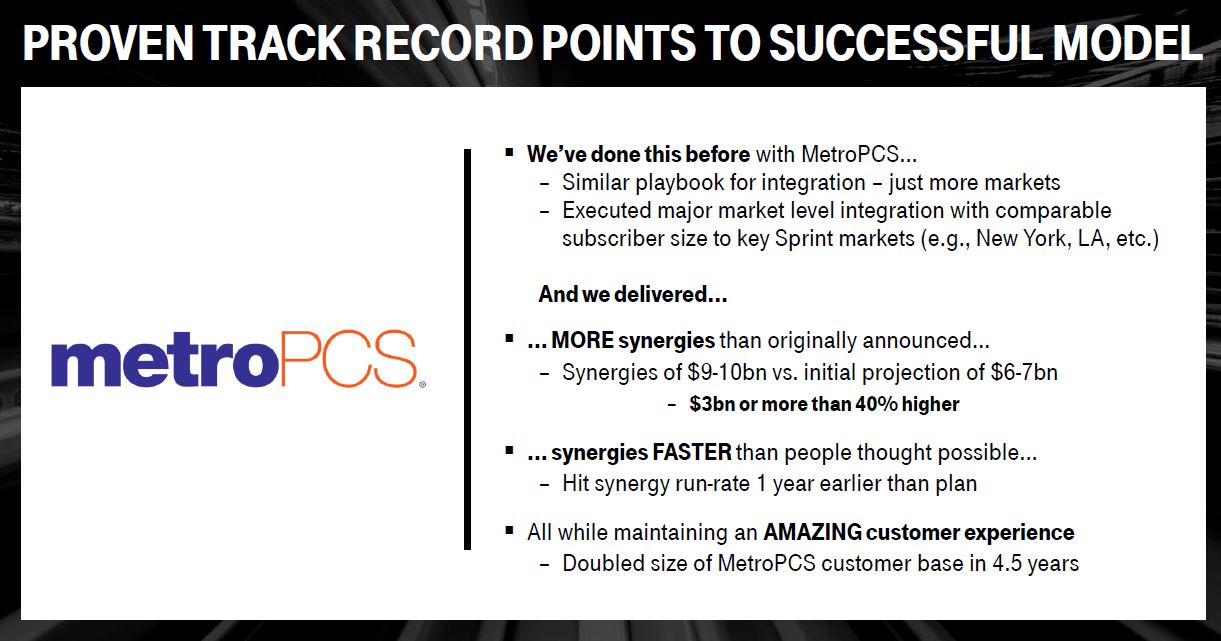 PROVEN TRACK RECORD POINTS TO SUCCESSFUL MODEL

metroPCS®

▪ We've done this before with MetroPCS...
– Similar playbook for integration – just more markets
– Executed major market level integration with comparable subscriber size to key Sprint markets (e.g., New York, LA, etc.)

And we delivered...

▪ ... MORE synergies than originally announced...
– Synergies of \$9-10bn vs. initial projection of \$6-7bn
– \$3bn or more than 40% higher

▪ ... synergies FASTER than people thought possible...
– Hit synergy run-rate 1 year earlier than plan

▪ All while maintaining an AMAZING customer experience
– Doubled size of MetroPCS customer base in 4.5 years